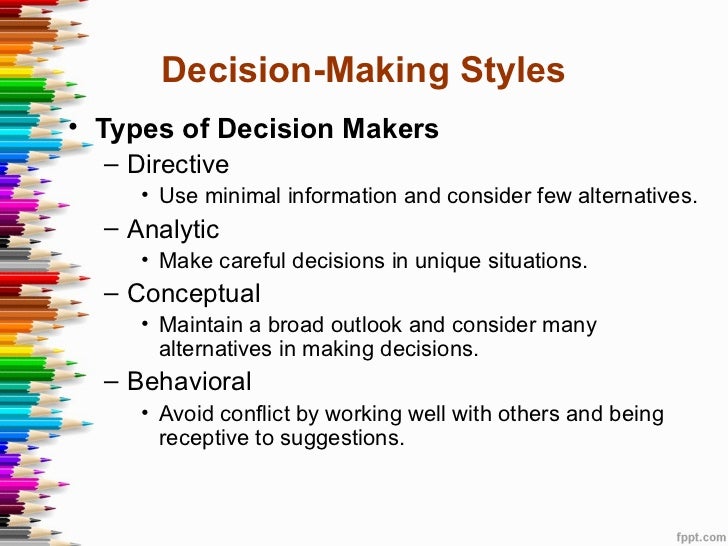 Decision-Making Styles

• Types of Decision Makers
  – Directive
    • Use minimal information and consider few alternatives.
  – Analytic
    • Make careful decisions in unique situations.
  – Conceptual
    • Maintain a broad outlook and consider many alternatives in making decisions.
  – Behavioral
    • Avoid conflict by working well with others and being receptive to suggestions.

fppt.com